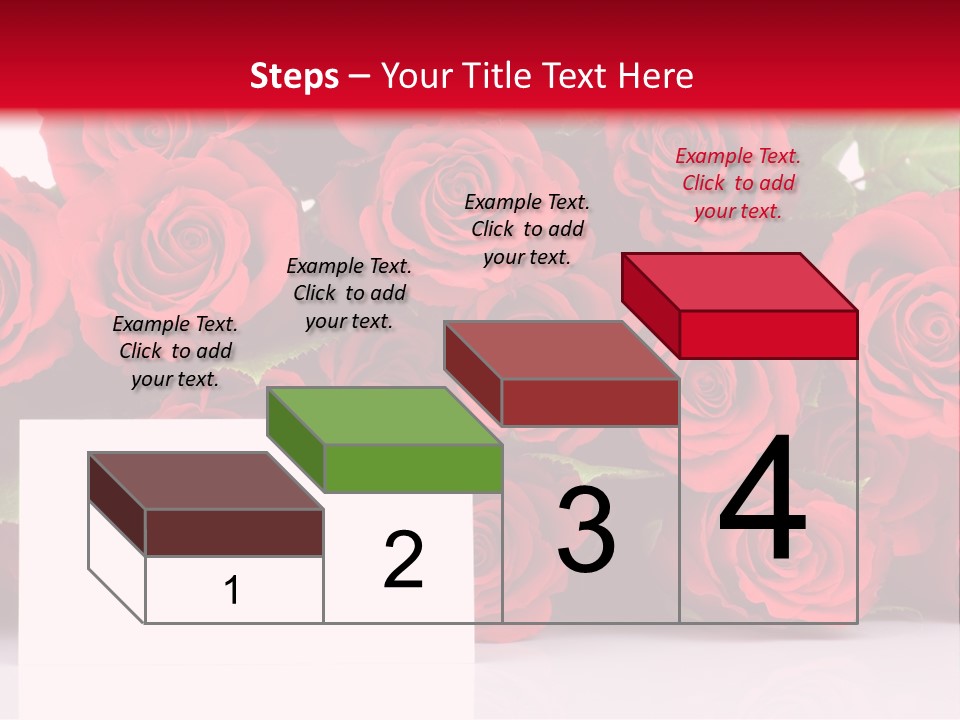 Steps – Your Title Text Here

Example Text. Click to add your text.

Example Text. Click to add your text.

Example Text. Click to add your text.

Example Text. Click to add your text.

1

2

3

4